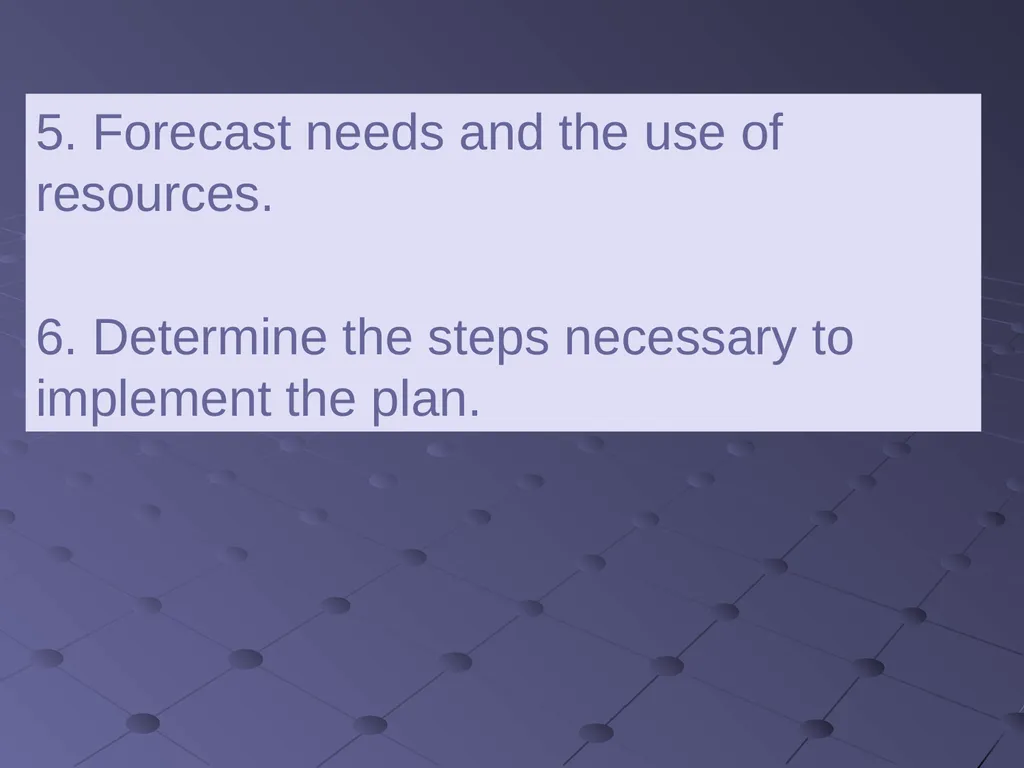 5. Forecast needs and the use of resources.

6. Determine the steps necessary to implement the plan.